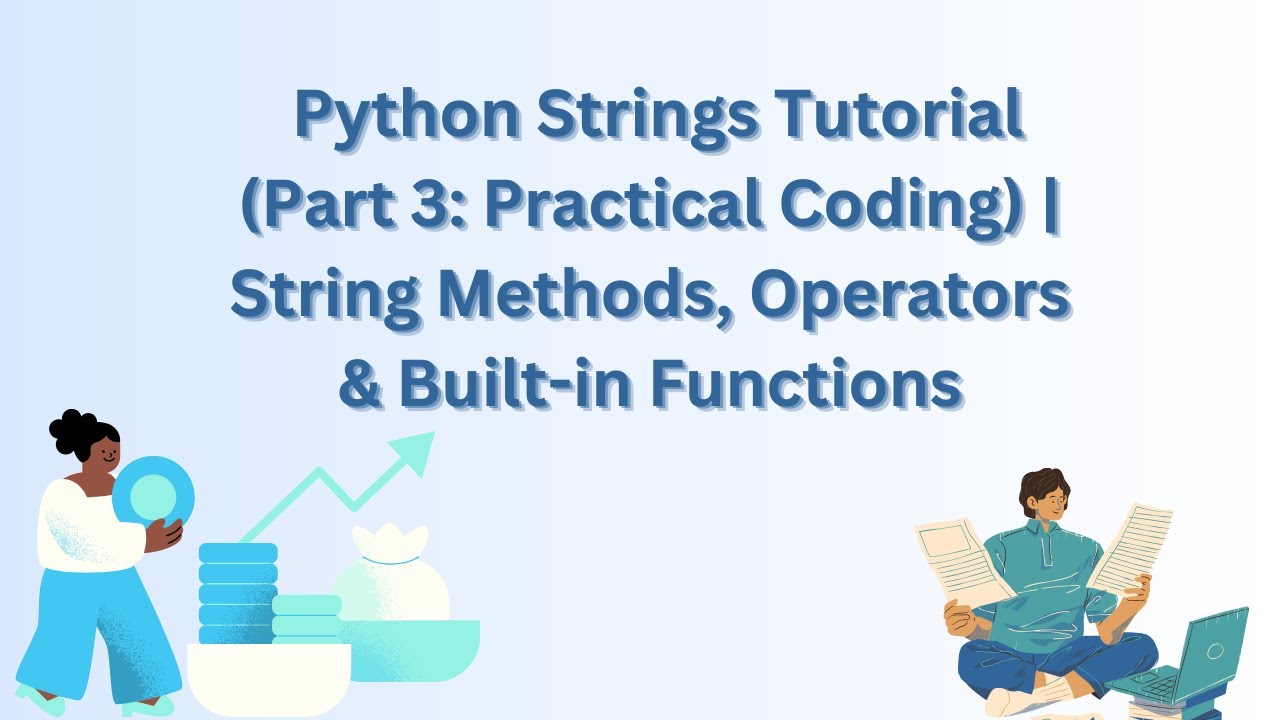 Python Strings Tutorial (Part 3: Practical Coding) | String Methods, Operators & Built-in Functions